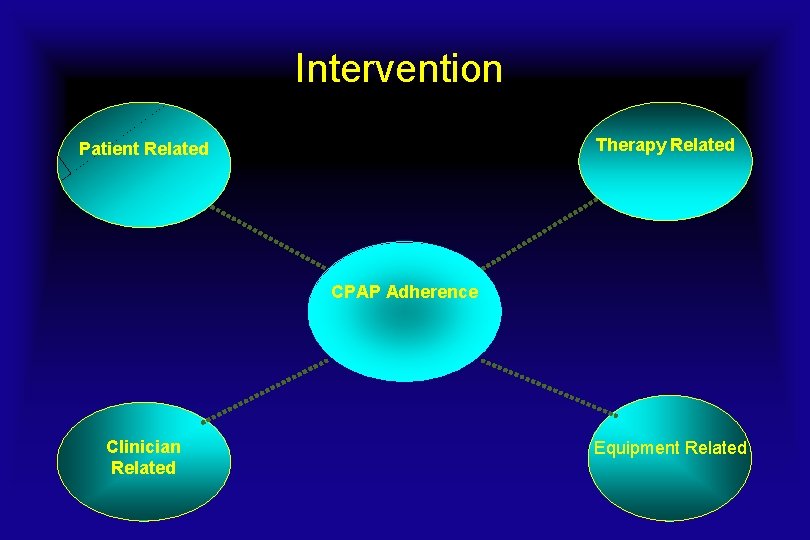 Intervention

Patient Related

Therapy Related

CPAP Adherence

Clinician Related

Equipment Related